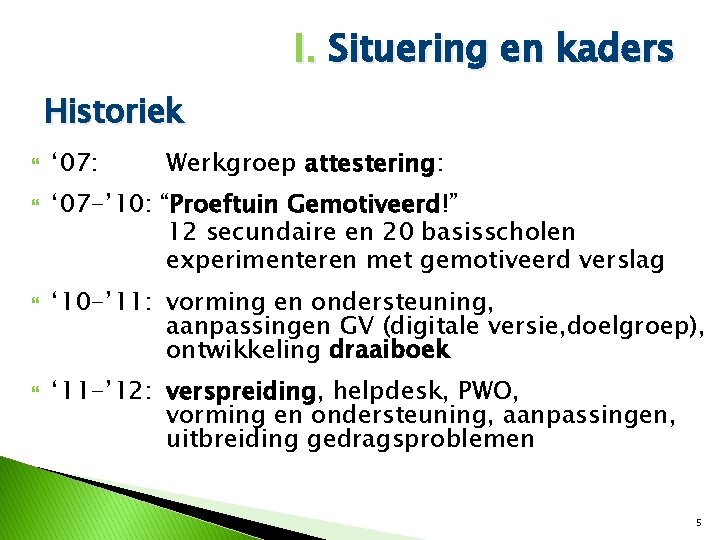 I. Situering en kaders

Historiek

‘07: Werkgroep attestering:

‘07-’10: “Proeftuin Gemotiveerd!” 12 secundaire en 20 basisscholen experimenteren met gemotiveerd verslag

‘10-’11: vorming en ondersteuning, aanpassingen GV (digitale versie,doelgroep), ontwikkeling draaiboek

‘11-’12: verspreiding, helpdesk, PWO, vorming en ondersteuning, aanpassingen, uitbreiding gedragsproblemen

5